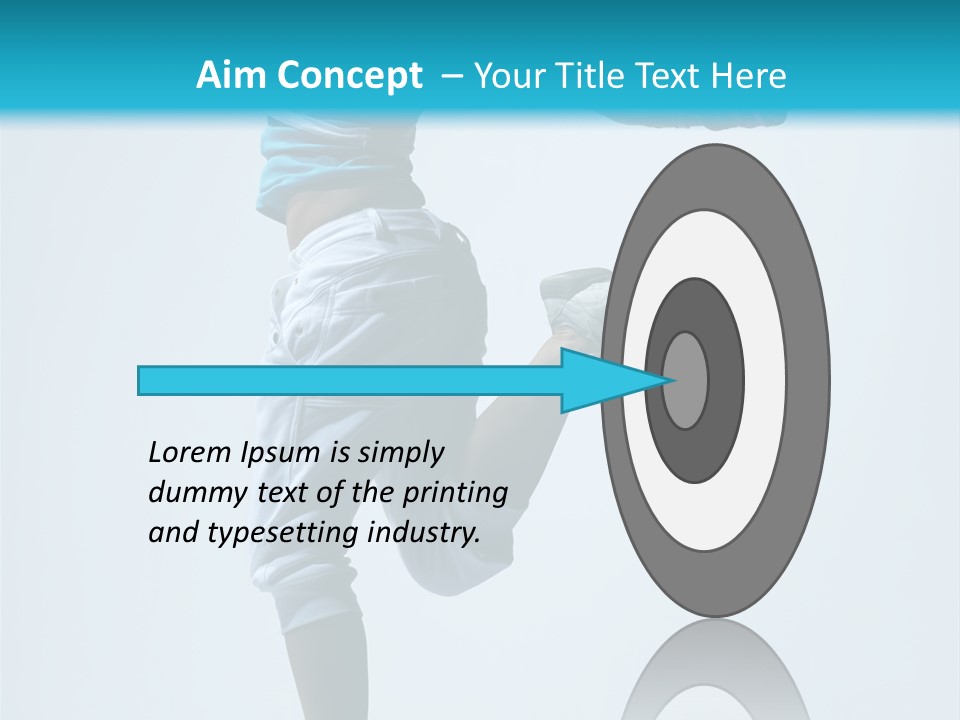 Aim Concept – Your Title Text Here

Lorem Ipsum is simply dummy text of the printing and typesetting industry.